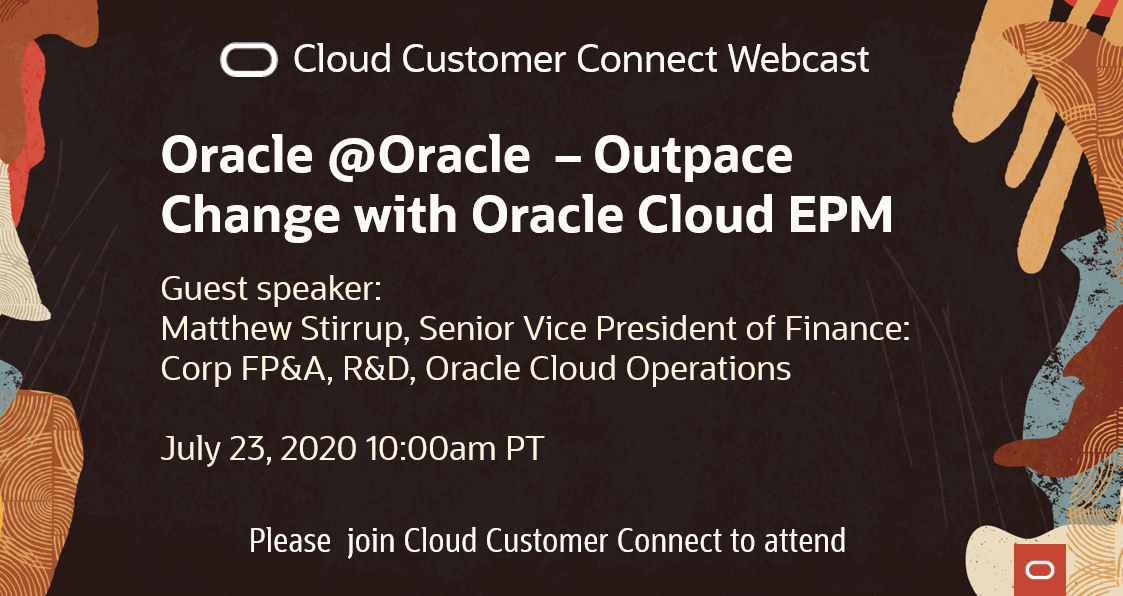 Cloud Customer Connect Webcast

Oracle @Oracle – Outpace Change with Oracle Cloud EPM

Guest speaker:
Matthew Stirrup, Senior Vice President of Finance: Corp FP&A, R&D, Oracle Cloud Operations

July 23, 2020 10:00am PT

Please join Cloud Customer Connect to attend